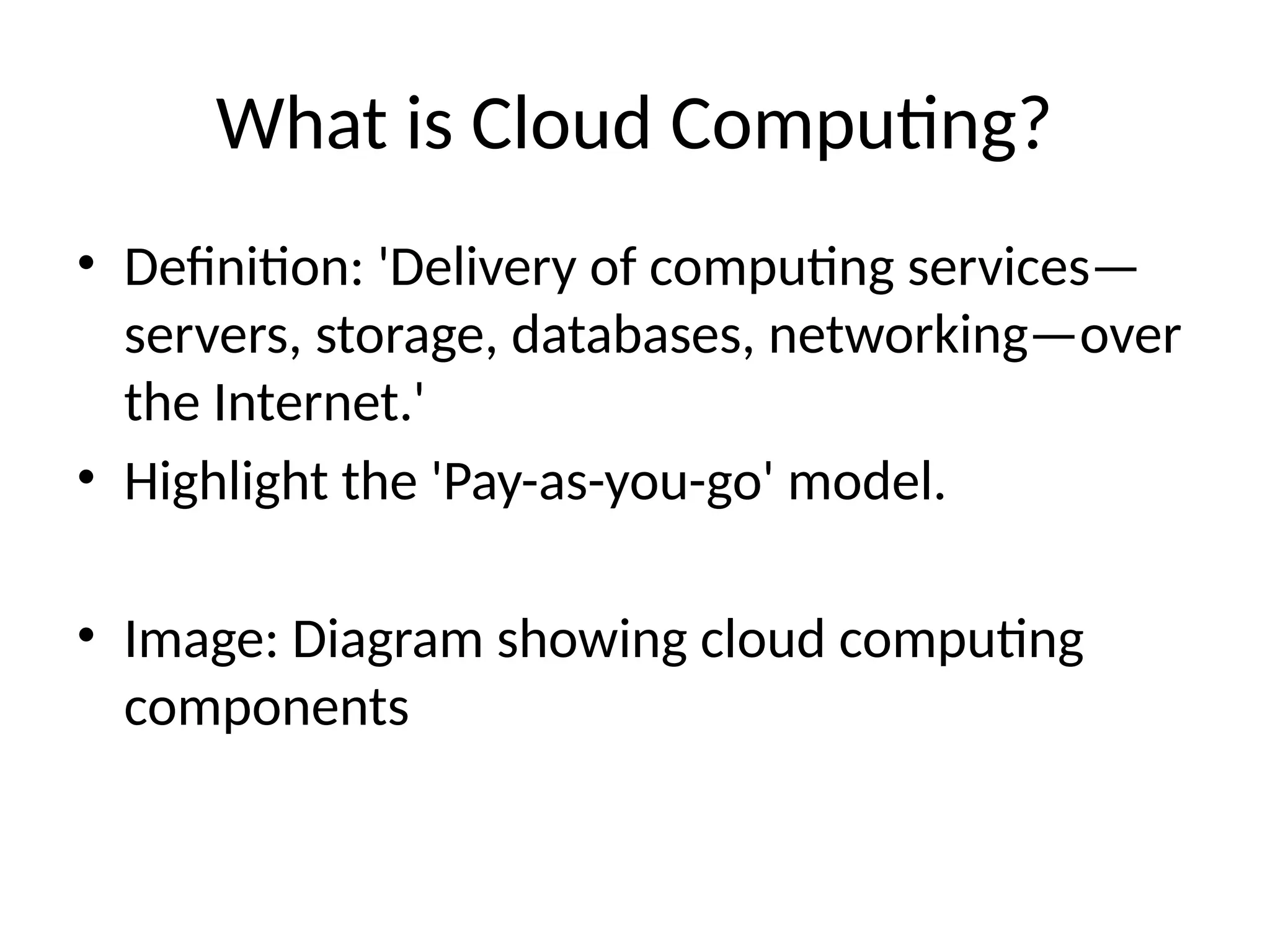 What is Cloud Computing?

• Definition: 'Delivery of computing services—servers, storage, databases, networking—over the Internet.'
• Highlight the 'Pay-as-you-go' model.

• Image: Diagram showing cloud computing components